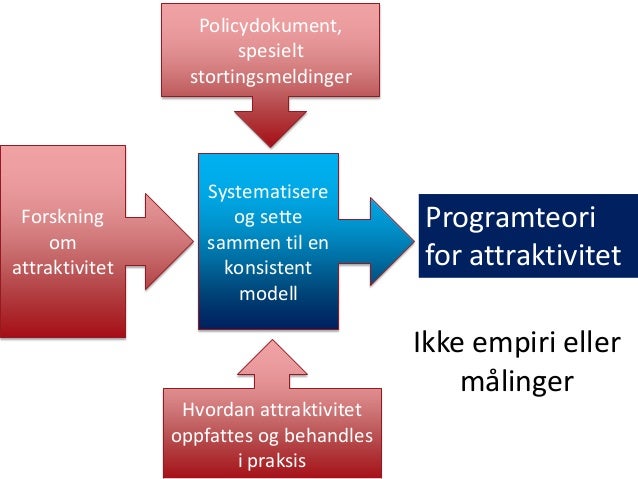 Policydokument, spesielt stortingsmeldinger

Forskning om attraktivitet

Systematisere og sette sammen til en konsistent modell

Programteori for attraktivitet

Ikke empiri eller målinger

Hvordan attraktivitet oppfattes og behandles i praksis